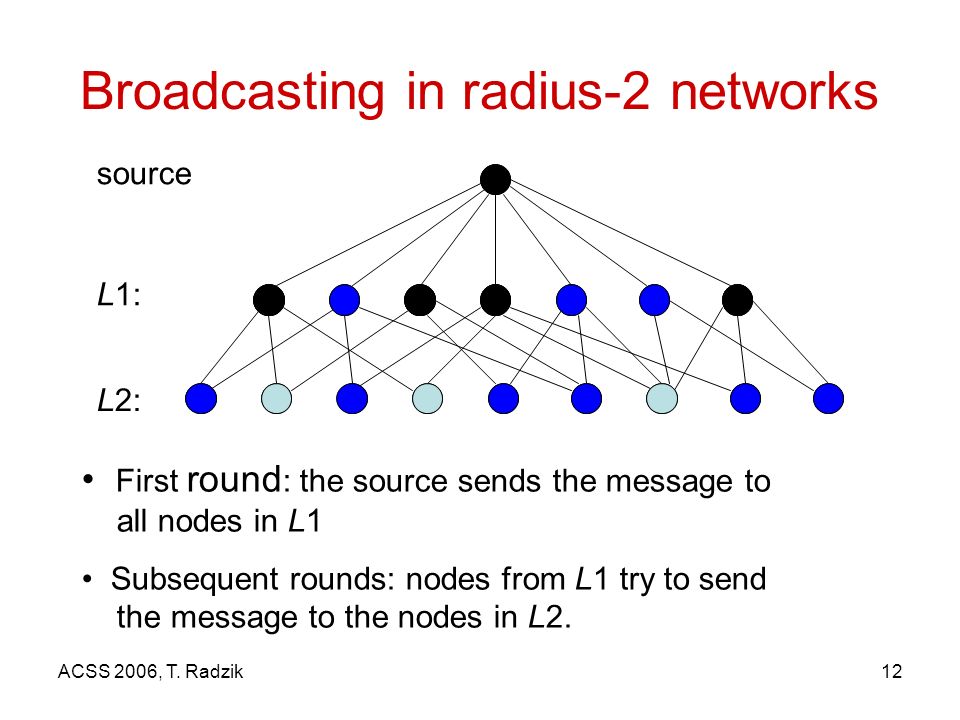 Broadcasting in radius-2 networks

source

L1:

L2:

• First round: the source sends the message to all nodes in L1

• Subsequent rounds: nodes from L1 try to send the message to the nodes in L2.

ACSS 2006, T. Radzik

12